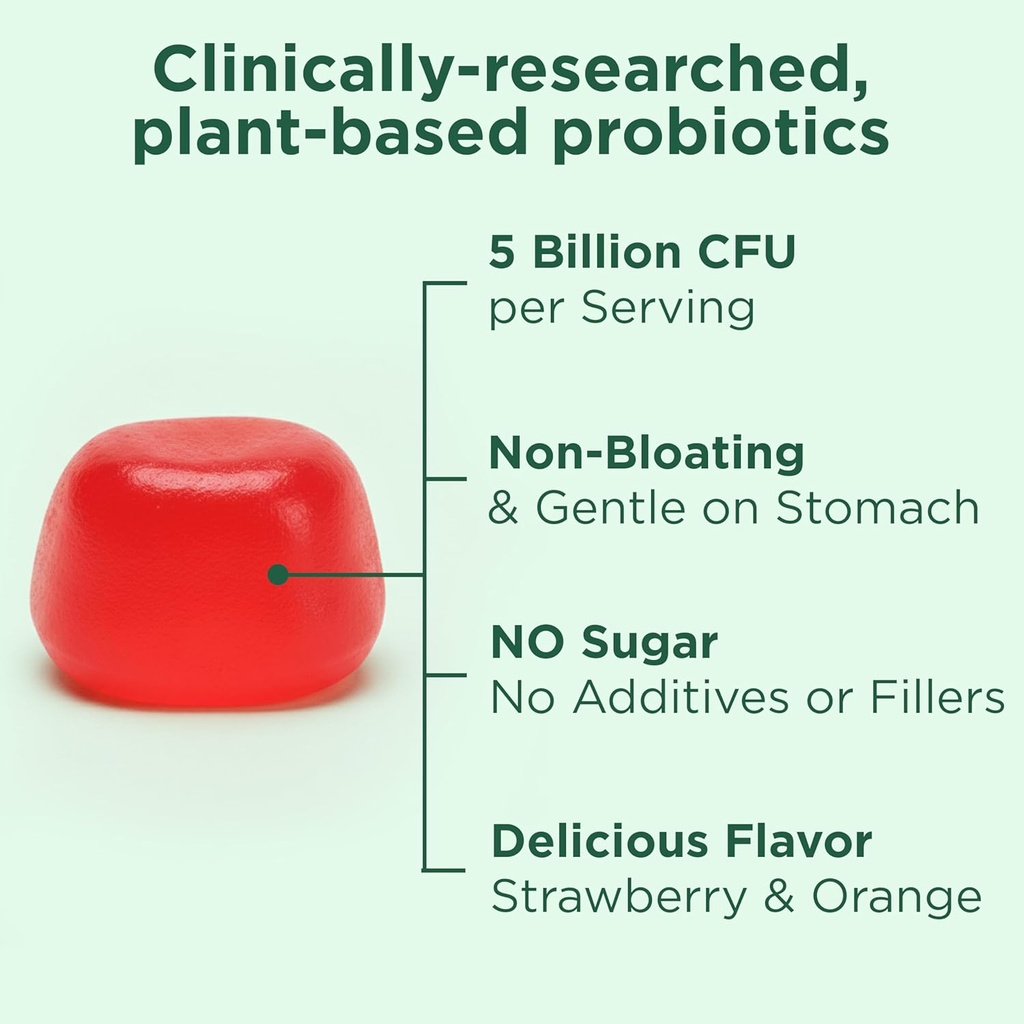 Clinically-researched, plant-based probiotics

5 Billion CFU
per Serving

Non-Bloating
& Gentle on Stomach

NO Sugar
No Additives or Fillers

Delicious Flavor
Strawberry & Orange